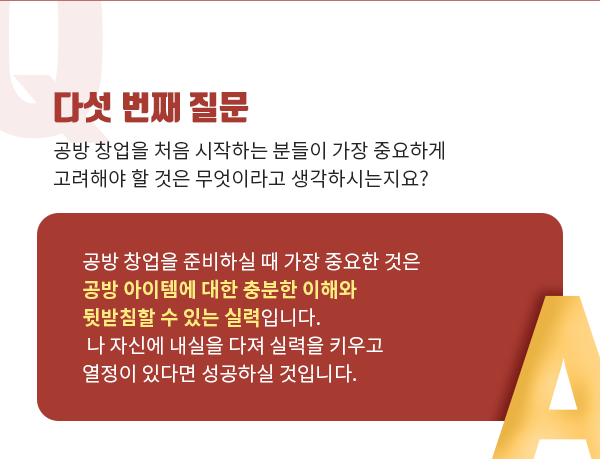 Q

다섯 번째 질문

공방 창업을 처음 시작하는 분들이 가장 중요하게 고려해야 할 것은 무엇이라고 생각하시는지요?

공방 창업을 준비하실 때 가장 중요한 것은 공방 아이템에 대한 충분한 이해와 뒷받침할 수 있는 실력입니다.
나 자신에 내실을 다져 실력을 키우고 열정이 있다면 성공하실 것입니다.

A